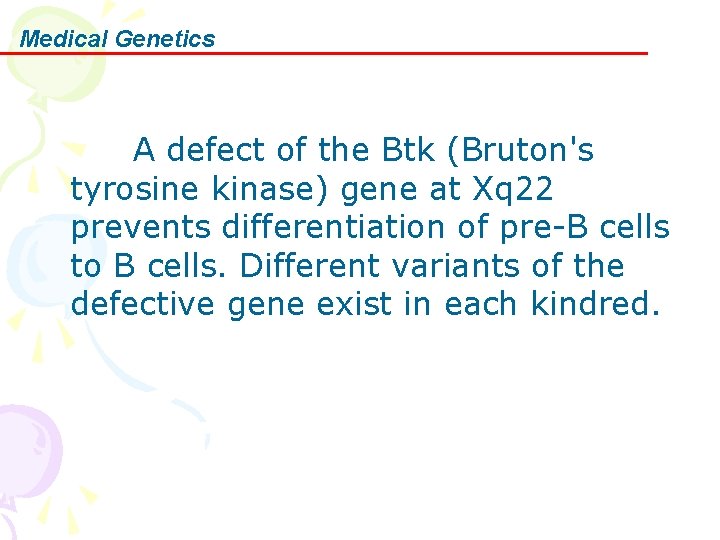 Medical Genetics

A defect of the Btk (Bruton's tyrosine kinase) gene at Xq22 prevents differentiation of pre-B cells to B cells. Different variants of the defective gene exist in each kindred.